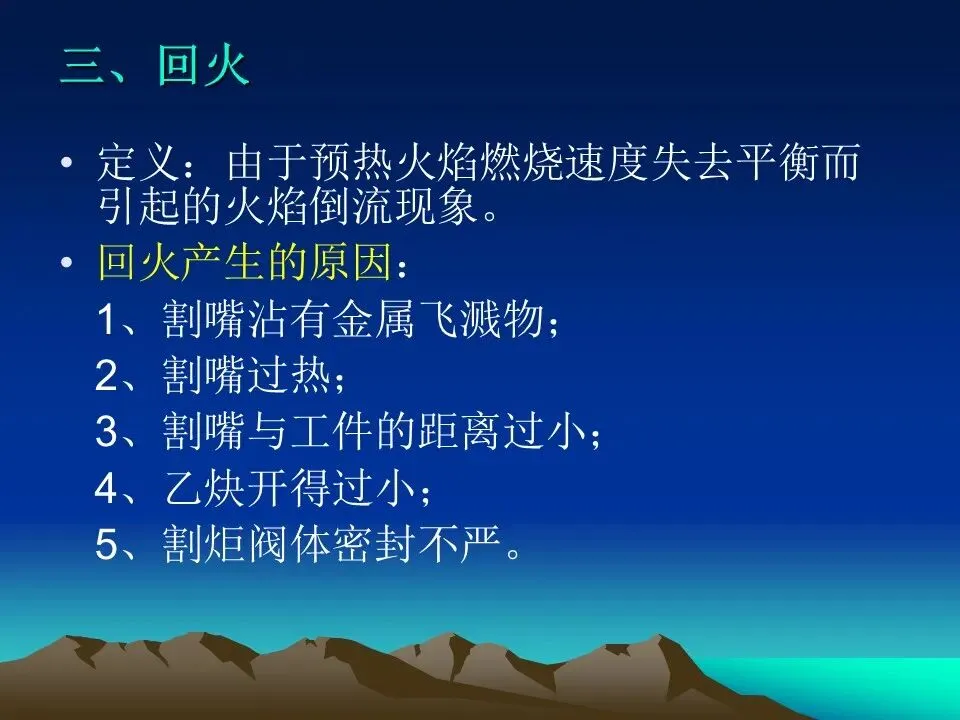 三、回火

• 定义：由于预热火焰燃烧速度失去平衡而引起的火焰倒流现象。

• 回火产生的原因：

1、割嘴沾有金属飞溅物；

2、割嘴过热；

3、割嘴与工件的距离过小；

4、乙炔开得过小；

5、割炬阀体密封不严。